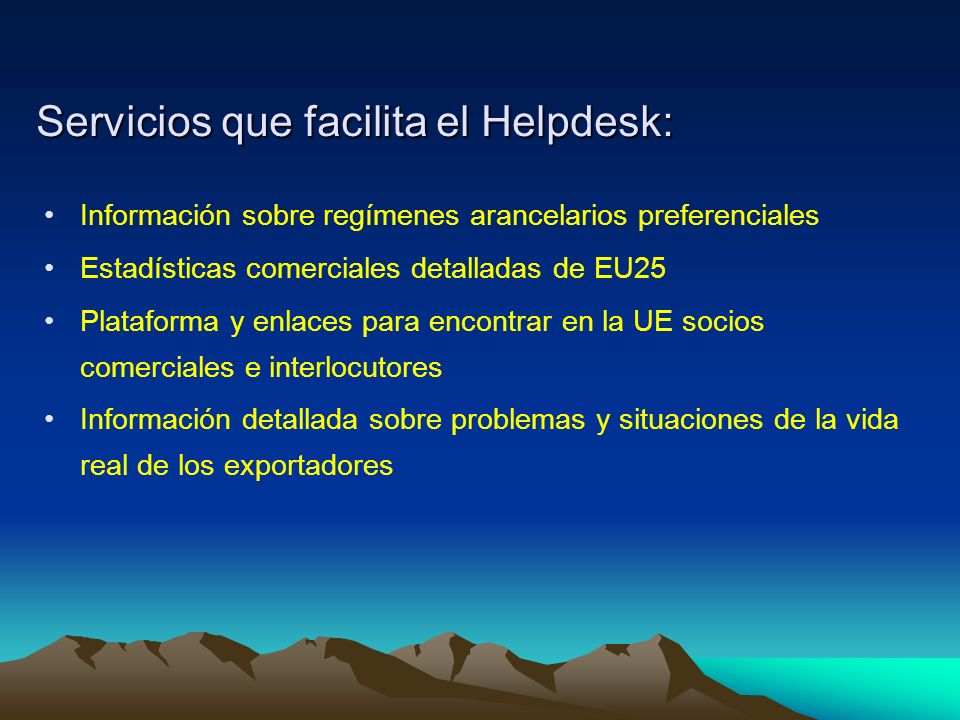 Servicios que facilita el Helpdesk:

• Información sobre regímenes arancelarios preferenciales
• Estadísticas comerciales detalladas de EU25
• Plataforma y enlaces para encontrar en la UE socios comerciales e interlocutores
• Información detallada sobre problemas y situaciones de la vida real de los exportadores